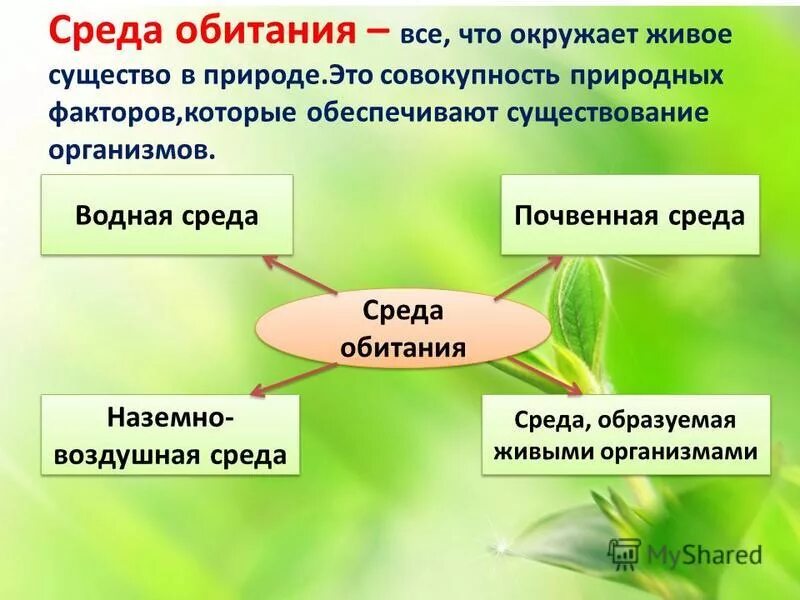 Среда обитания – все, что окружает живое существо в природе.Это совокупность природных факторов,которые обеспечивают существование организмов.

Водная среда

Почвенная среда

Среда обитания

Наземно-воздушная среда

Среда, образуемая живыми организмами

MyShared